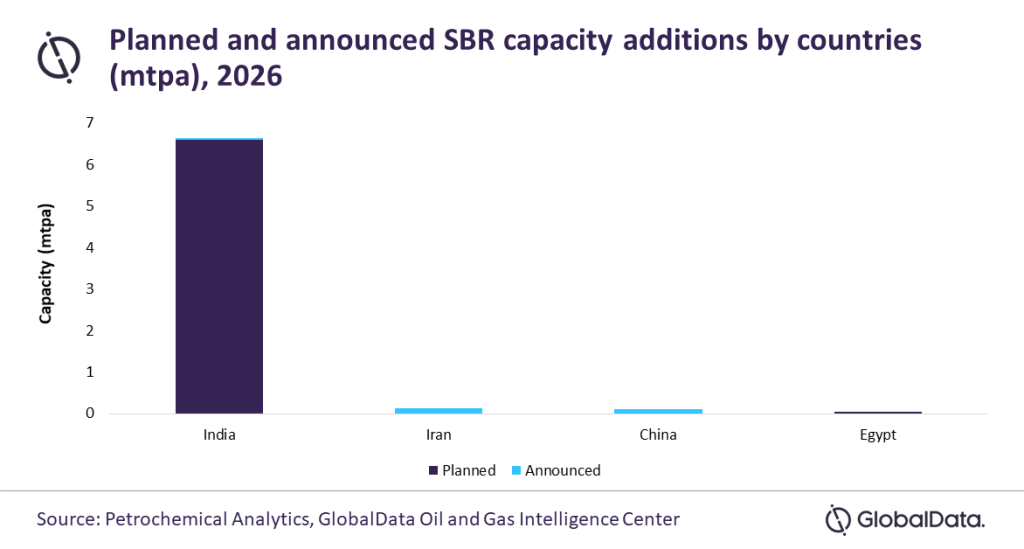 Planned and announced SBR capacity additions by countries (mtpa), 2026

Capacity (mtpa)

7
6
5
4
3
2
1
0

India
Iran
China
Egypt

Planned
Announced

Source: Petrochemical Analytics, GlobalData Oil and Gas Intelligence Center

GlobalData.